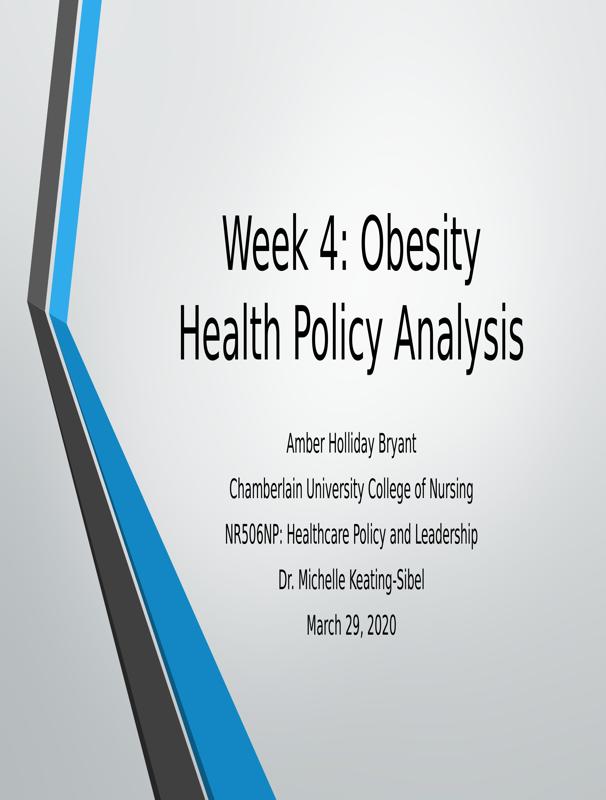 Week 4: Obesity Health Policy Analysis

Amber Holliday Bryant

Chamberlain University College of Nursing

NR506NP: Healthcare Policy and Leadership

Dr. Michelle Keating-Sibel

March 29, 2020